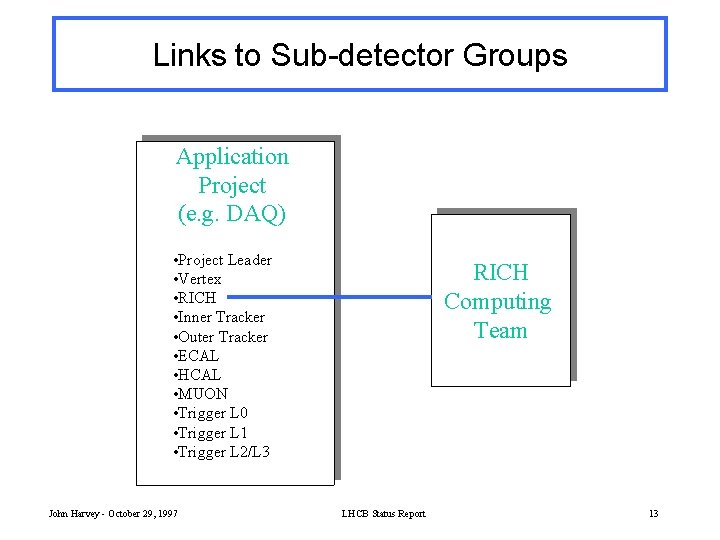 Links to Sub-detector Groups

Application Project (e.g. DAQ)

•Project Leader
•Vertex
•RICH
•Inner Tracker
•Outer Tracker
•ECAL
•HCAL
•MUON
•Trigger L0
•Trigger L1
•Trigger L2/L3

RICH Computing Team

John Harvey - October 29, 1997

LHCB Status Report

13